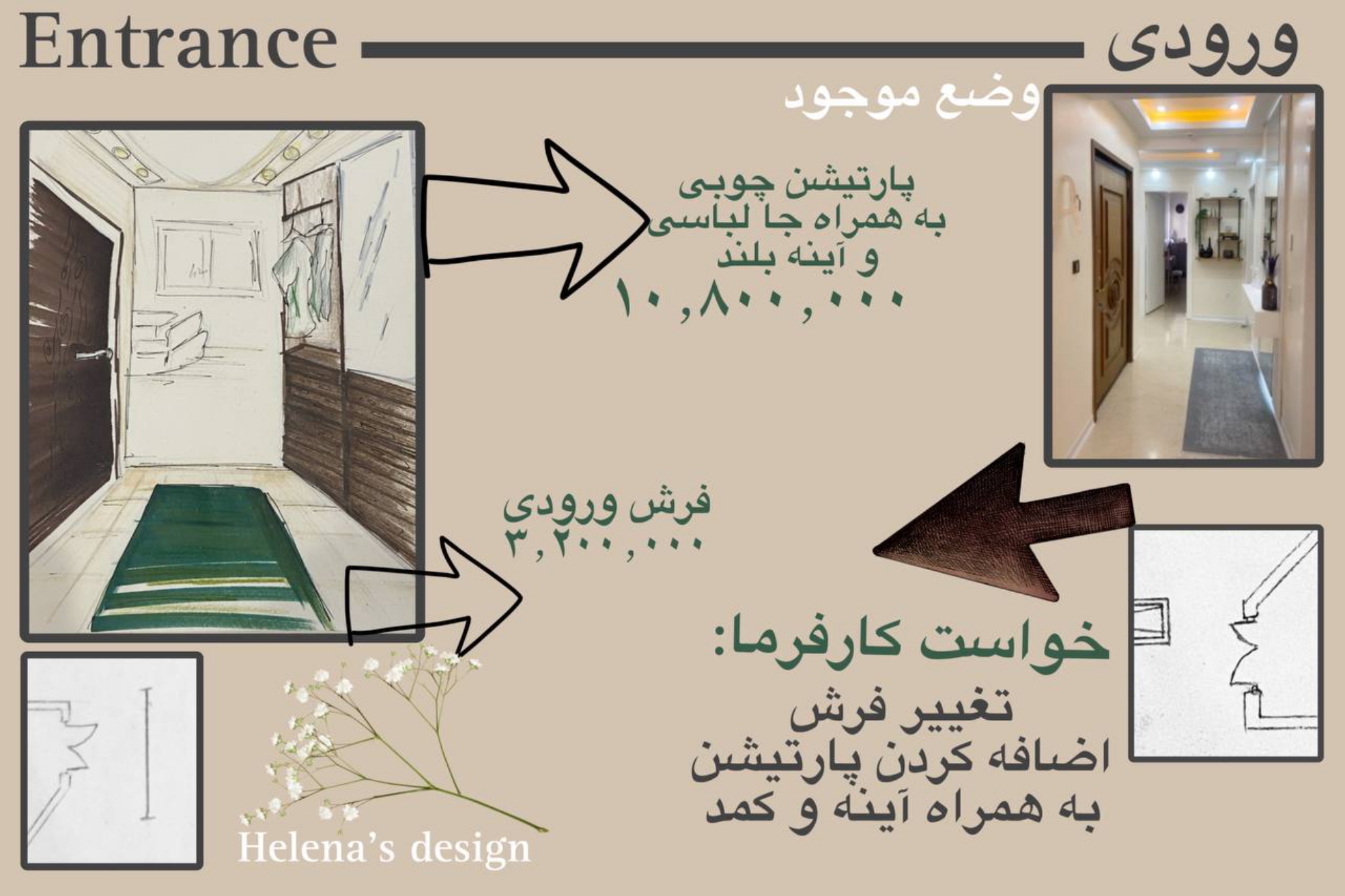 Entrance

ورودی

وضع موجود

پارتیشن چوبی
به همراه جا لباسی
و آینه بلند
۱۰,۸۰۰,۰۰۰

فرش ورودی
۳,۲۰۰,۰۰۰

خواست کارفرما:

تغییر فرش
اضافه کردن پارتیشن
به همراه آینه و کمد

Helena's design